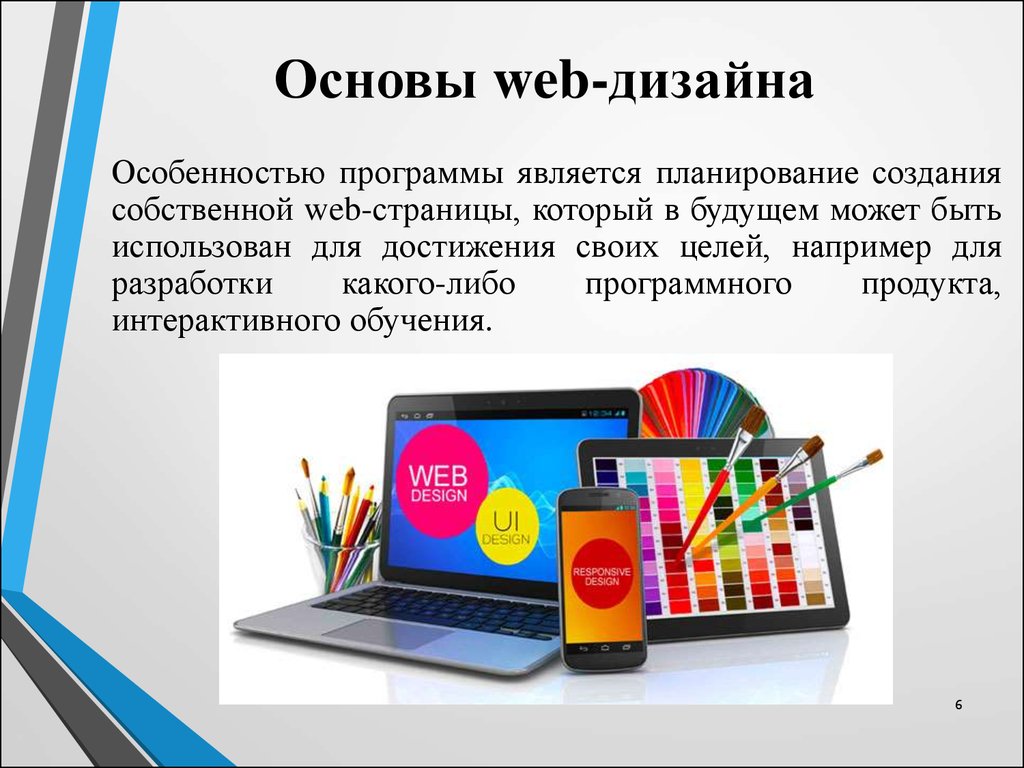 Основы web-дизайна

Особенностью программы является планирование создания собственной web-страницы, который в будущем может быть использован для достижения своих целей, например для разработки какого-либо программного продукта, интерактивного обучения.

12:34

WEB DESIGN

UI DESIGN

RESPONSIVE DESIGN

6